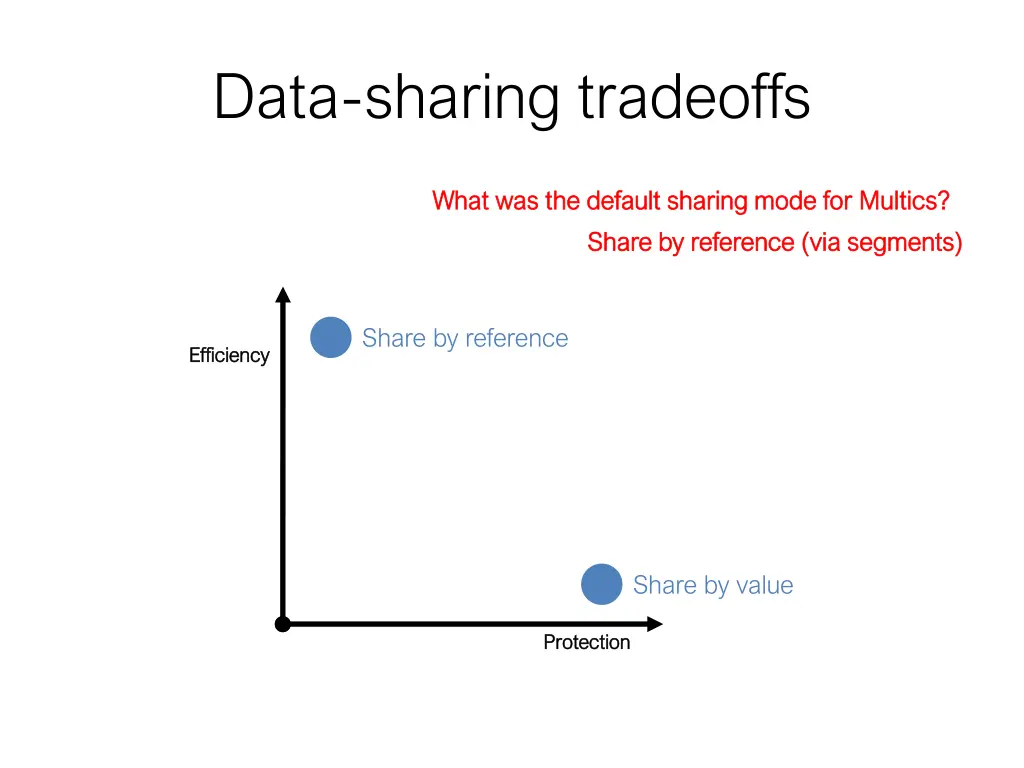 Data-sharing tradeoffs

What was the default sharing mode for Multics?

Share by reference (via segments)

Efficiency

Share by reference

Share by value

Protection